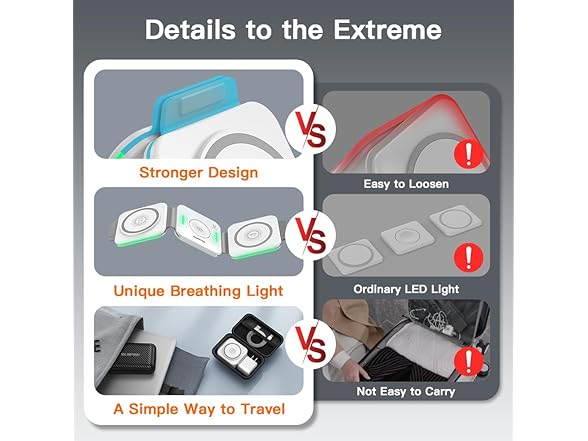 Details to the Extreme

Stronger Design

VS

Easy to Loosen

Unique Breathing Light

VS

Ordinary LED Light

A Simple Way to Travel

VS

Not Easy to Carry